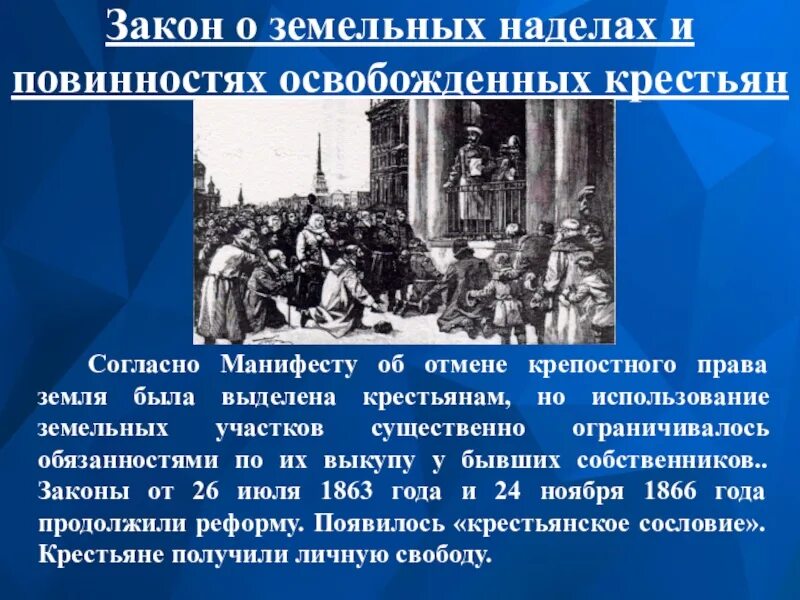 Закон о земельных наделах и повинностях освобожденных крестьян

Согласно Манифесту об отмене крепостного права земля была выделена крестьянам, но использование земельных участков существенно ограничивалось обязанностями по их выкупу у бывших собственников.. Законы от 26 июля 1863 года и 24 ноября 1866 года продолжили реформу. Появилось «крестьянское сословие». Крестьяне получили личную свободу.